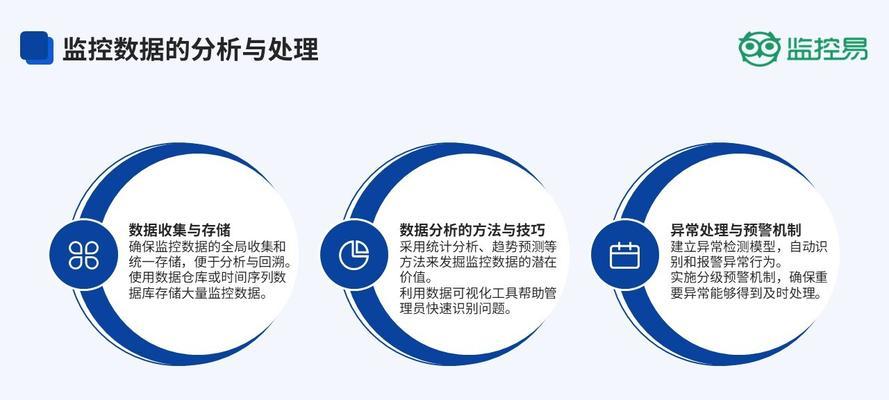 监控数据的分析与处理

监控易

数据收集与存储
确保监控数据的全局收集和统一存储，便于分析与回溯。
使用数据仓库或时间序列数据库存储大量监控数据。

数据分析的方法与技巧
采用统计分析、趋势预测等方法来发掘监控数据的潜在价值。
利用数据可视化工具帮助管理员快速识别问题。

异常处理与预警机制
建立异常检测模型，自动识别和报警异常行为。
实施分级预警机制，确保重要异常能够得到及时处理。